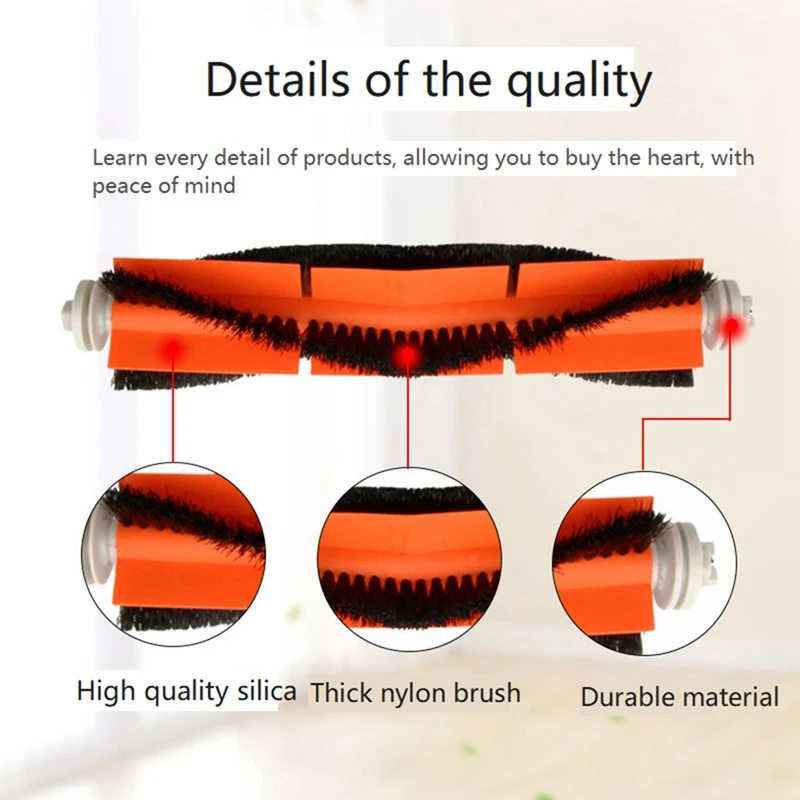 Details of the quality

Learn every detail of products, allowing you to buy the heart, with peace of mind

High quality silica

Thick nylon brush

Durable material